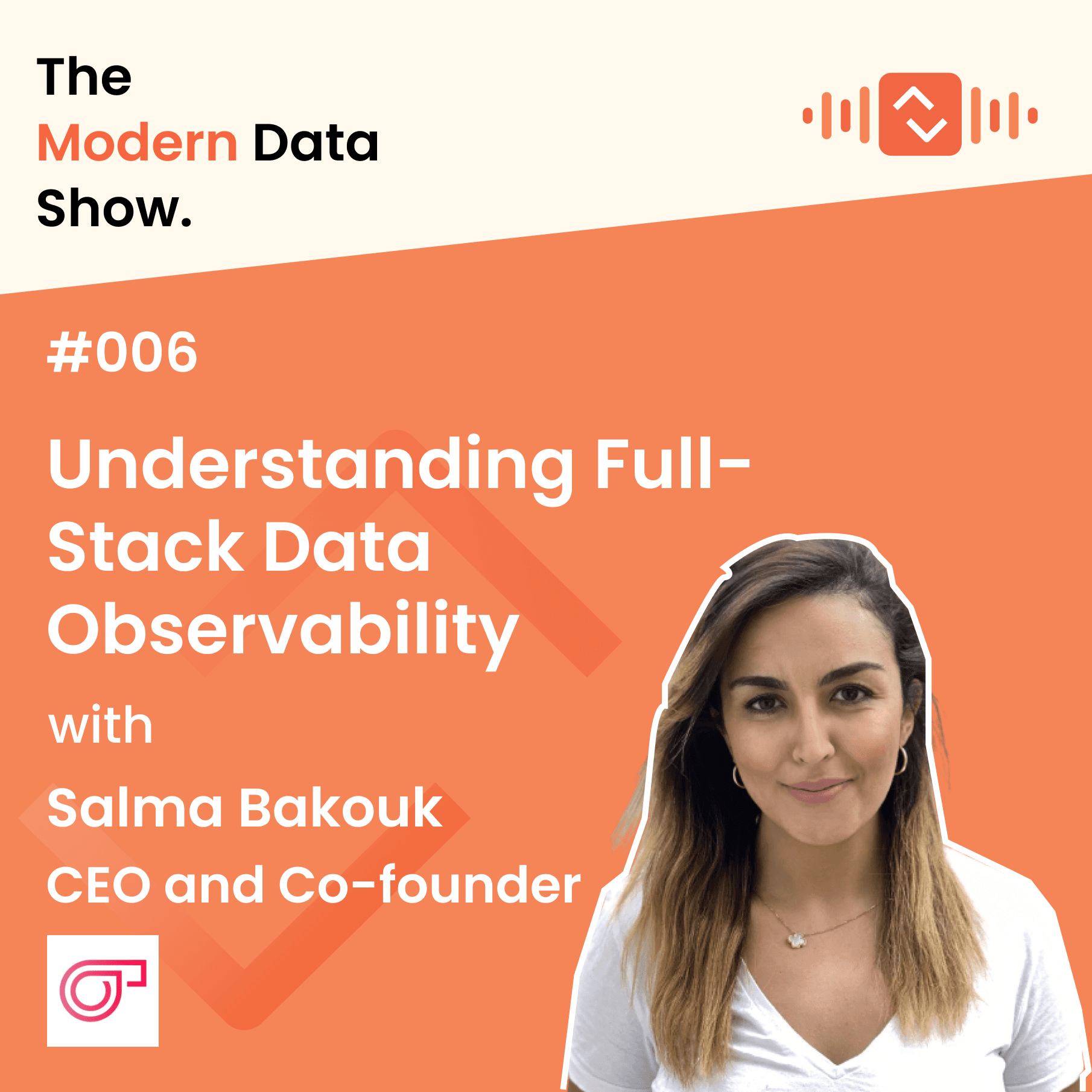 The Modern Data Show.

#006

Understanding Full-Stack Data Observability

with

Salma Bakouk

CEO and Co-founder